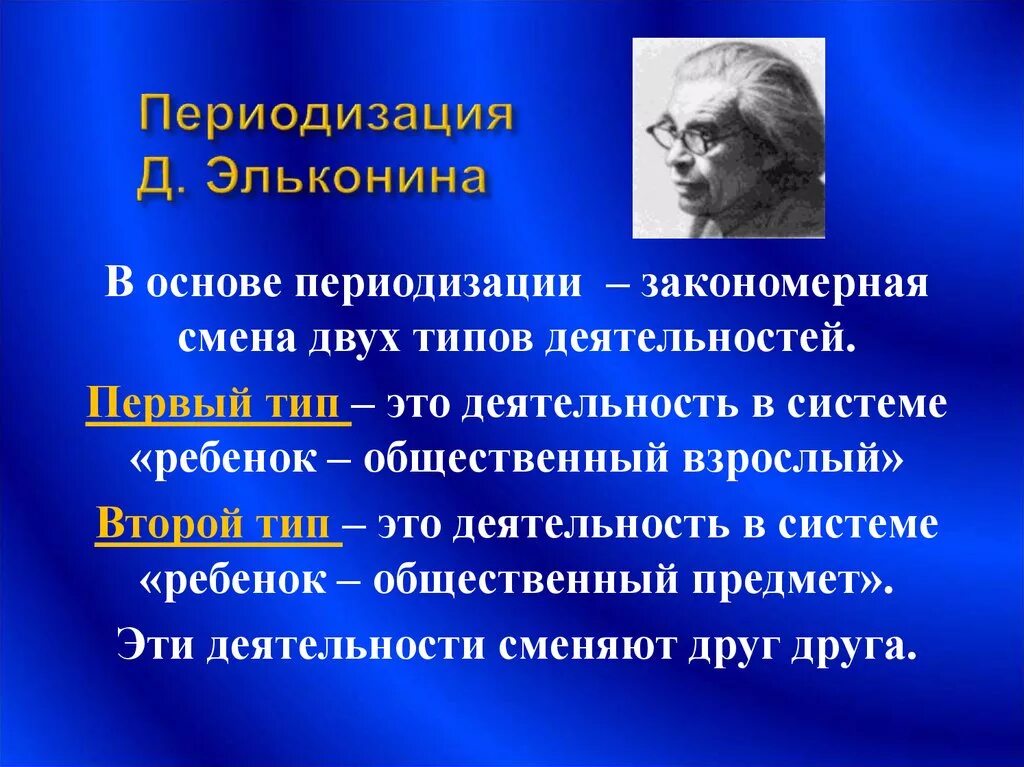 Периодизация
Д. Эльконина

В основе периодизации – закономерная смена двух типов деятельностей.

Первый тип – это деятельность в системе «ребенок – общественный взрослый»

Второй тип – это деятельность в системе «ребенок – общественный предмет».

Эти деятельности сменяют друг друга.